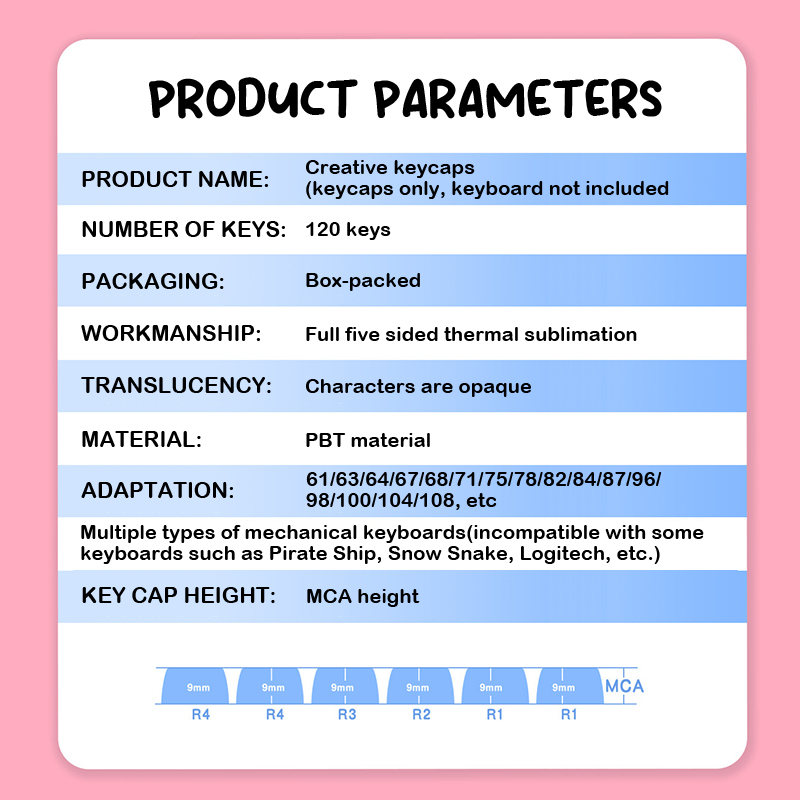 PRODUCT PARAMETERS

| PRODUCT NAME: | Creative keycaps (keycaps only, keyboard not included |
|---|---|
| NUMBER OF KEYS: | 120 keys |
| PACKAGING: | Box-packed |
| WORKMANSHIP: | Full five sided thermal sublimation |
| TRANSLUCENCY: | Characters are opaque |
| MATERIAL: | PBT material |
| ADAPTATION: | 61/63/64/67/68/71/75/78/82/84/87/96/98/100/104/108, etc |

Multiple types of mechanical keyboards(incompatible with some keyboards such as Pirate Ship, Snow Snake, Logitech, etc.)

| KEY CAP HEIGHT: | MCA height |
|---|---|

9mm 9mm 9mm 9mm 9mm 9mm MCA
R4 R4 R3 R2 R1 R1